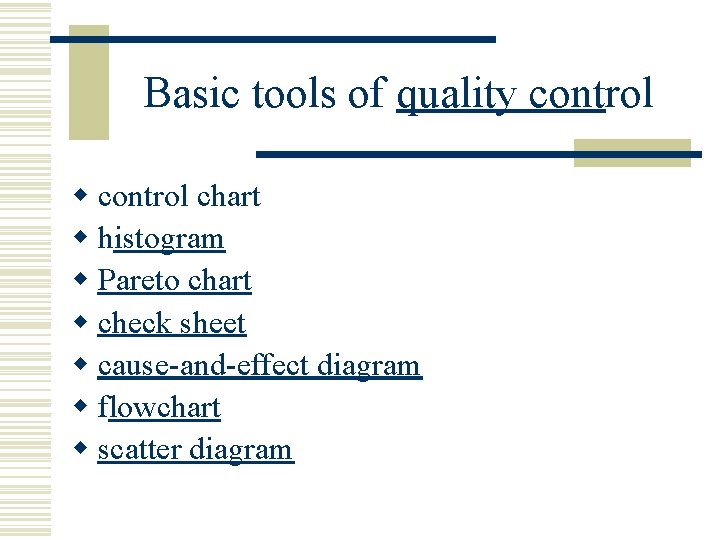 Basic tools of quality control

- control chart
- histogram
- Pareto chart
- check sheet
- cause-and-effect diagram
- flowchart
- scatter diagram